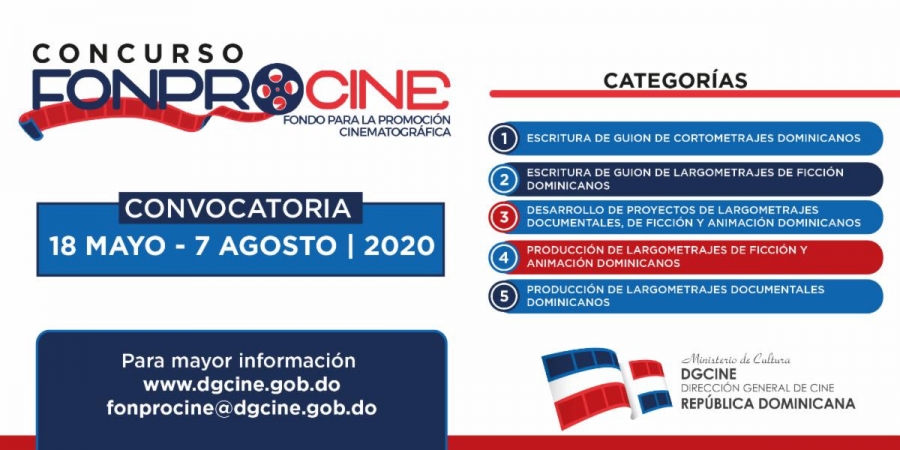 CONCURSO
FONPROCINE
FONDO PARA LA PROMOCIÓN CINEMATOGRÁFICA

CONVOCATORIA
18 MAYO - 7 AGOSTO | 2020

Para mayor información
www.dgcine.gob.do
fonprocine@dgcine.gob.do

CATEGORÍAS

1 ESCRITURA DE GUION DE CORTOMETRAJES DOMINICANOS
2 ESCRITURA DE GUION DE LARGOMETRAJES DE FICCIÓN DOMINICANOS
3 DESARROLLO DE PROYECTOS DE LARGOMETRAJES DOCUMENTALES, DE FICCIÓN Y ANIMACIÓN DOMINICANOS
4 PRODUCCIÓN DE LARGOMETRAJES DE FICCIÓN Y ANIMACIÓN DOMINICANOS
5 PRODUCCIÓN DE LARGOMETRAJES DOCUMENTALES DOMINICANOS

Ministerio de Cultura
DGCINE
DIRECCIÓN GENERAL DE CINE
REPÚBLICA DOMINICANA